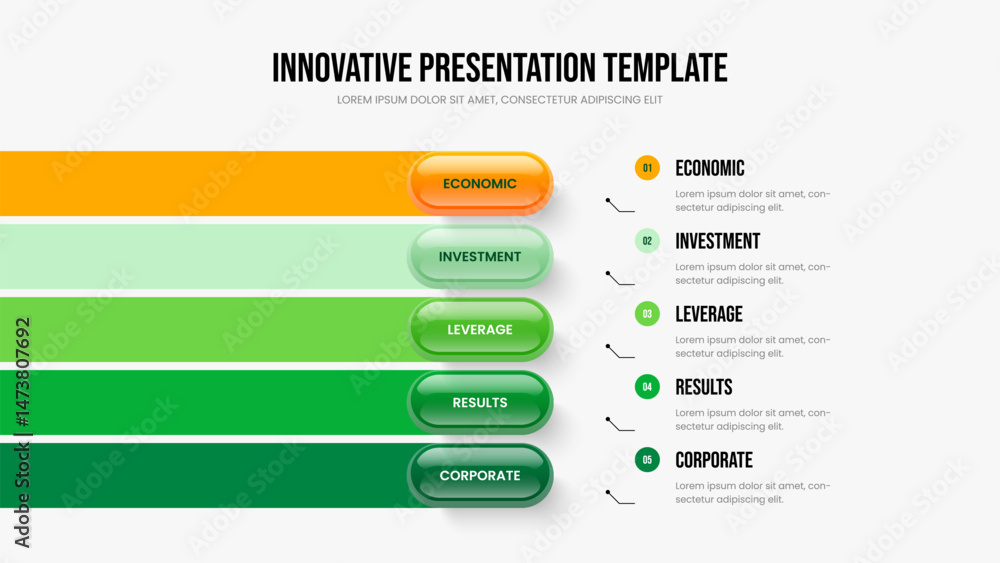 INNOVATIVE PRESENTATION TEMPLATE

LOREM IPSUM DOLOR SIT AMET, CONSECTETUR ADIPISCING ELIT

ECONOMIC

INVESTMENT

LEVERAGE

RESULTS

CORPORATE

01 ECONOMIC

Lorem ipsum dolor sit amet, consectetur adipiscing elit.

02 INVESTMENT

Lorem ipsum dolor sit amet, consectetur adipiscing elit.

03 LEVERAGE

Lorem ipsum dolor sit amet, consectetur adipiscing elit.

04 RESULTS

Lorem ipsum dolor sit amet, consectetur adipiscing elit.

05 CORPORATE

Lorem ipsum dolor sit amet, consectetur adipiscing elit.

Adobe Stock | #1473807692